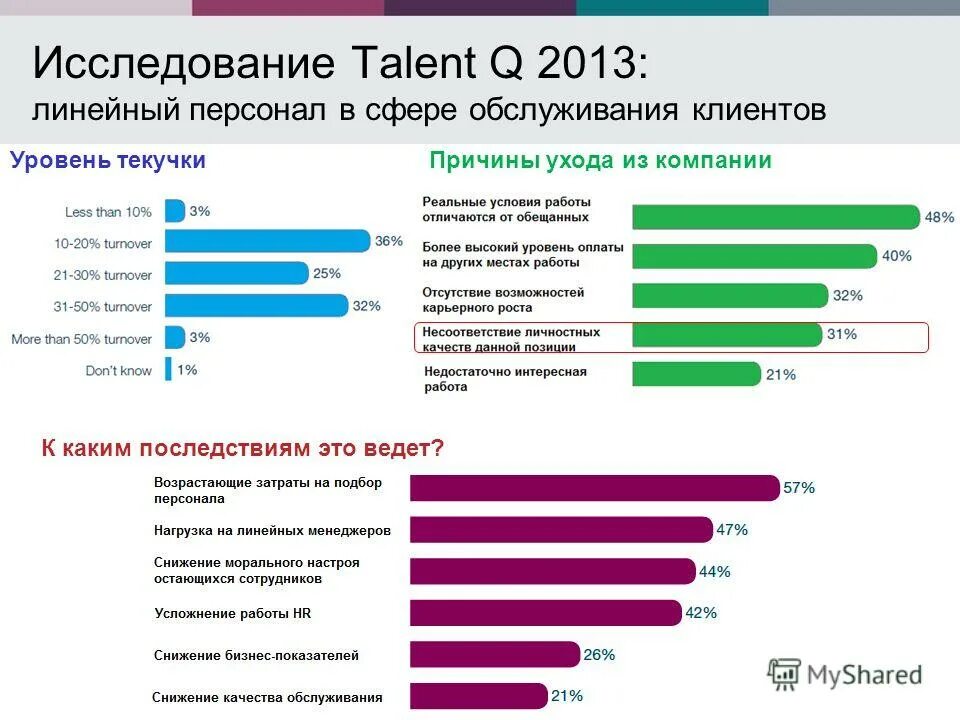 Исследование Talent Q 2013:
линейный персонал в сфере обслуживания клиентов

Уровень текучки

Less than 10% 3%
10-20% turnover 36%
21-30% turnover 25%
31-50% turnover 32%
More than 50% turnover 3%
Don't know 1%

Причины ухода из компании

Реальные условия работы отличаются от обещанных 48%
Более высокий уровень оплаты на других местах работы 40%
Отсутствие возможностей карьерного роста 32%
Несоответствие личностных качеств данной позиции 31%
Недостаточно интересная работа 21%

К каким последствиям это ведет?

Возрастающие затраты на подбор персонала 57%
Нагрузка на линейных менеджеров 47%
Снижение морального настроя остающихся сотрудников 44%
Усложнение работы HR 42%
Снижение бизнес-показателей 26%
Снижение качества обслуживания 21%

MyShared